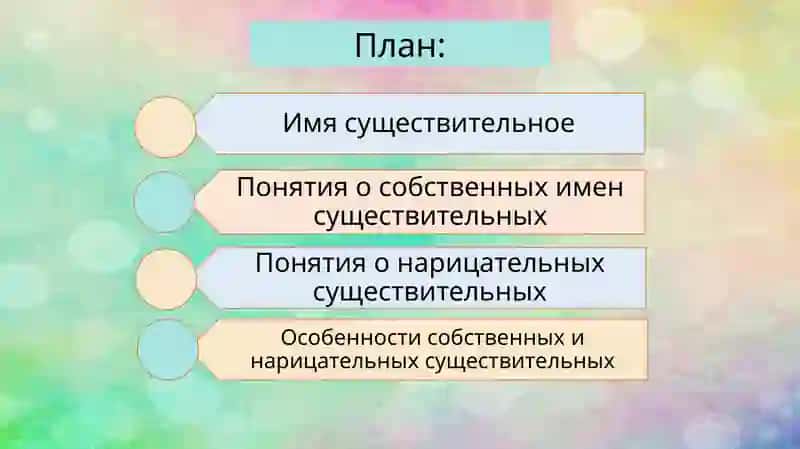 План:

Имя существительное

Понятия о собственных имен существительных

Понятия о нарицательных существительных

Особенности собственных и нарицательных существительных